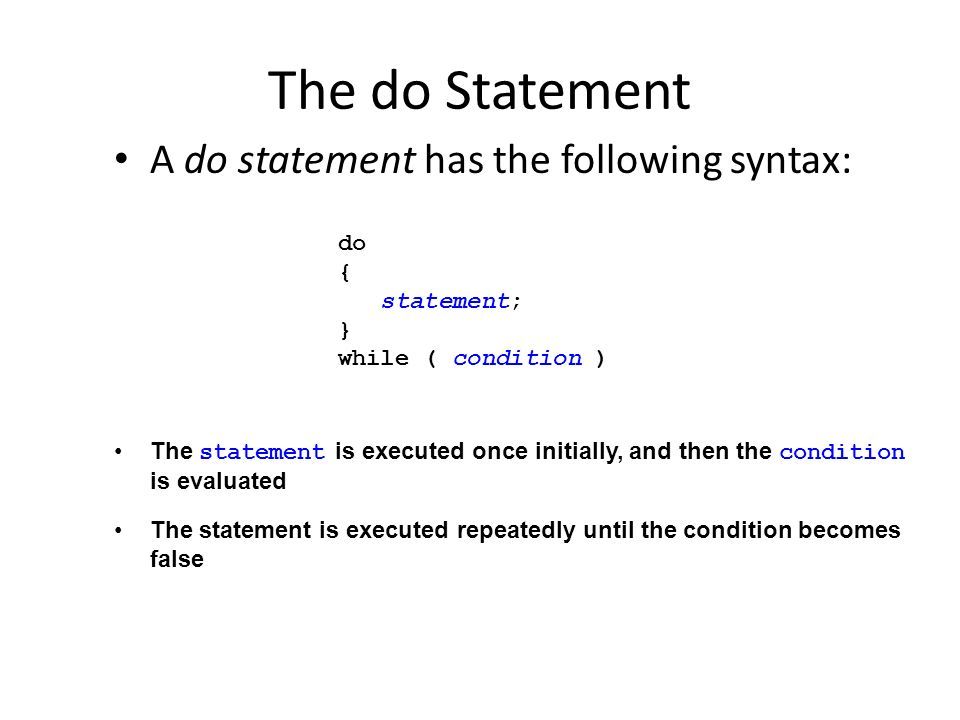 The do Statement

• A do statement has the following syntax:

do
{
statement;
}
while ( condition )

• The statement is executed once initially, and then the condition is evaluated

• The statement is executed repeatedly until the condition becomes false